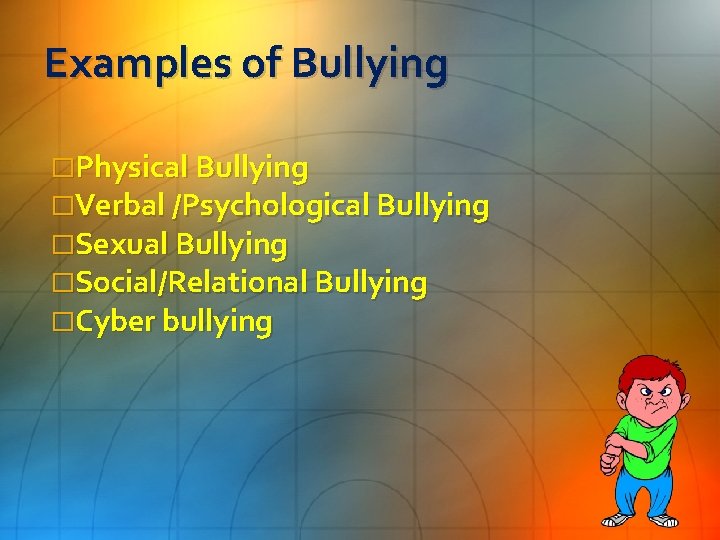 Examples of Bullying

□Physical Bullying
□Verbal /Psychological Bullying
□Sexual Bullying
□Social/Relational Bullying
□Cyber bullying